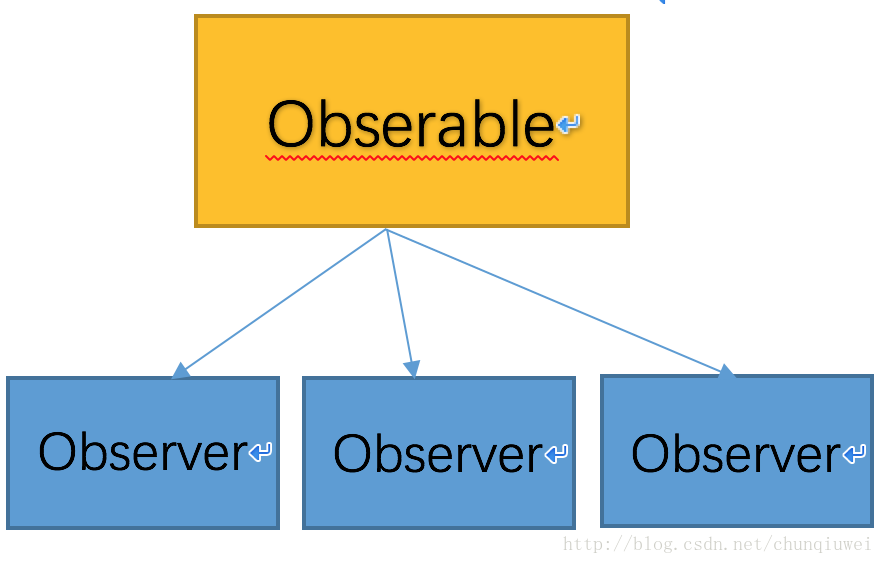 Obserable

Observer

Observer

Observer

http://blog.csdn.net/chunqiuwei